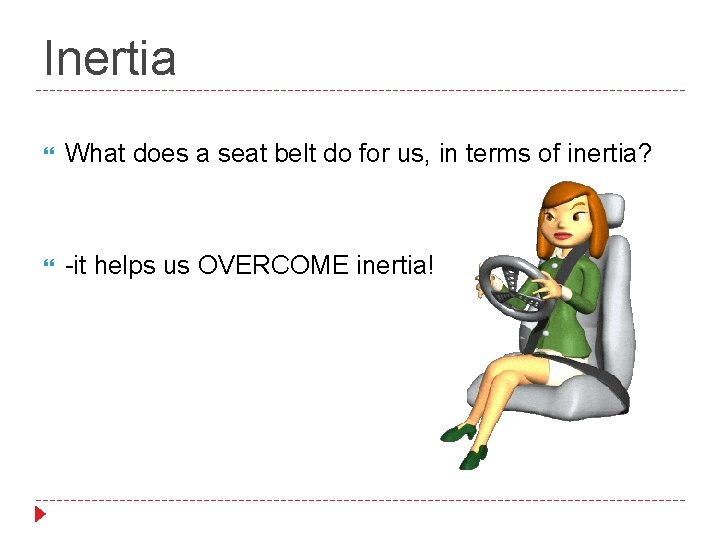 Inertia

What does a seat belt do for us, in terms of inertia?

-it helps us OVERCOME inertia!